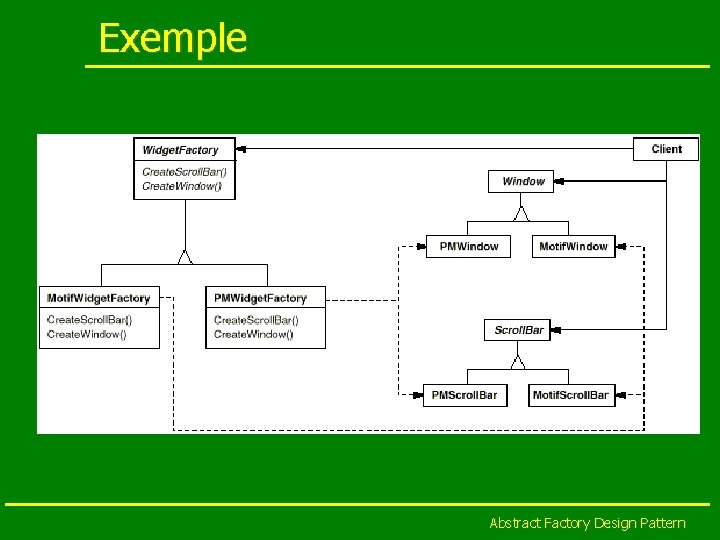 Exemple

WidgetFactory
CreateScrollBar()
CreateWindow()

Client

Window

PMWindow

MotifWindow

MotifWidgetFactory
CreateScrollBar()
CreateWindow()

PMWidgetFactory
CreateScrollBar()
CreateWindow()

ScrollBar

PMScrollBar

MotifScrollBar

Abstract Factory Design Pattern